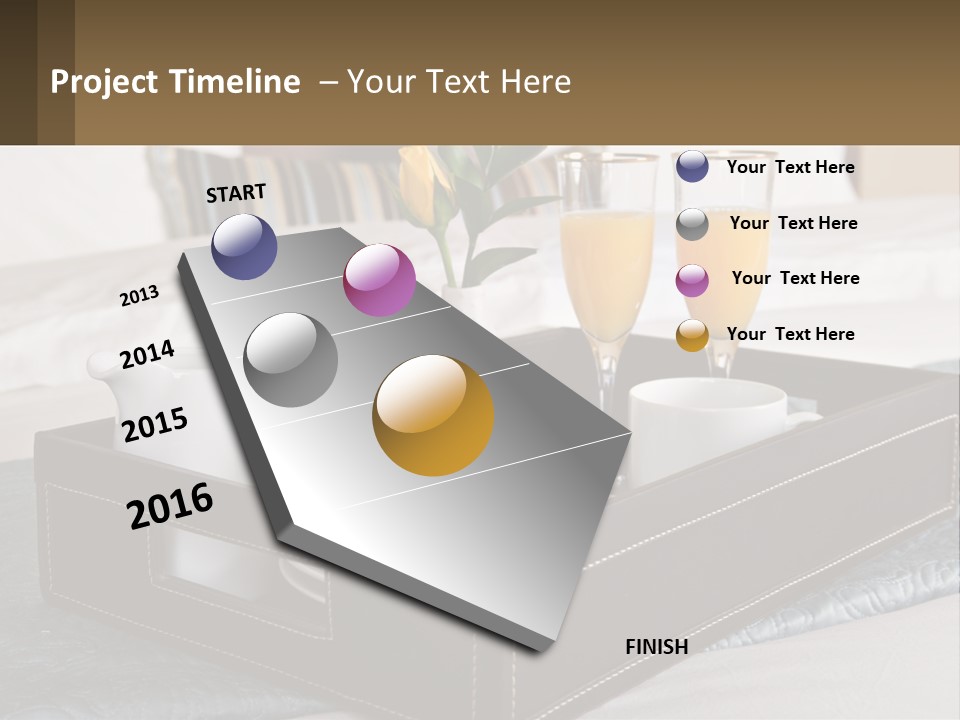 Project Timeline – Your Text Here

START

2013

2014

2015

2016

FINISH

Your Text Here

Your Text Here

Your Text Here

Your Text Here